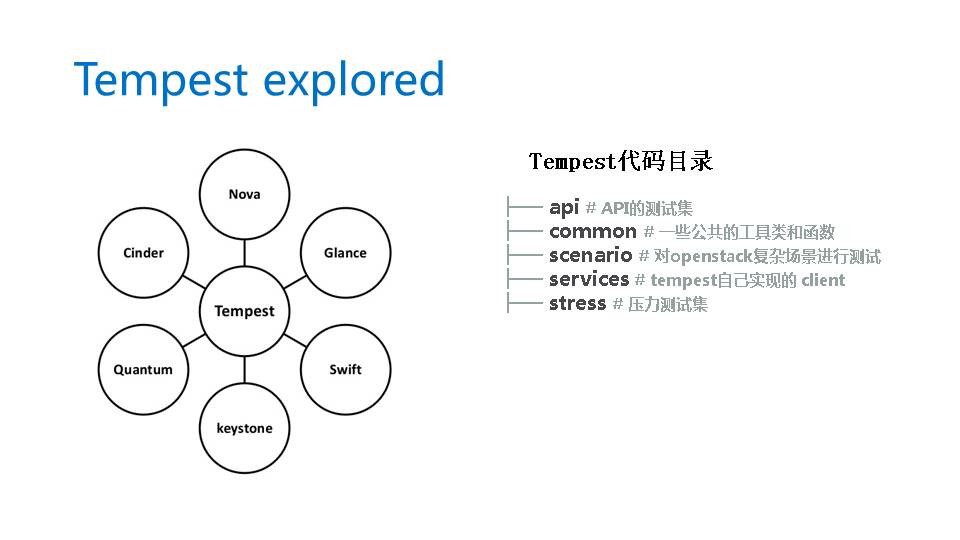 Tempest explored

Nova
Cinder
Glance
Tempest
Quantum
Swift
keystone

Tempest代码目录

├── api # API的测试集
├── common # 一些公共的工具类和函数
├── scenario # 对openstack复杂场景进行测试
├── services # tempest自己实现的 client
├── stress # 压力测试集